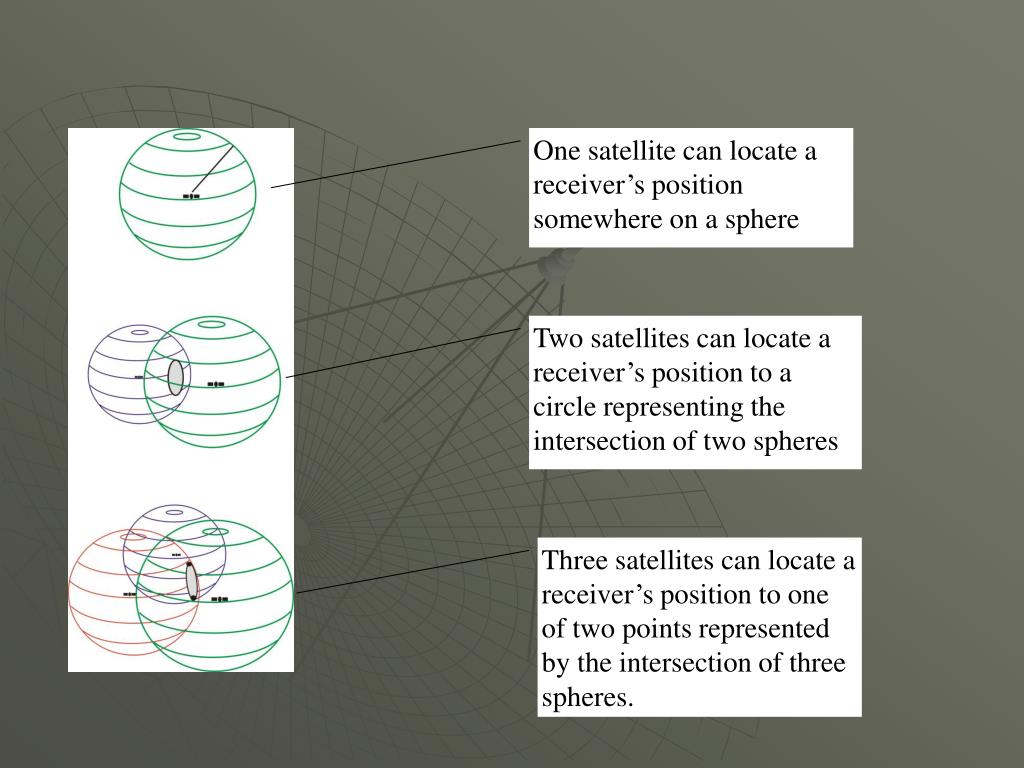 One satellite can locate a receiver’s position somewhere on a sphere

Two satellites can locate a receiver’s position to a circle representing the intersection of two spheres

Three satellites can locate a receiver’s position to one of two points represented by the intersection of three spheres.